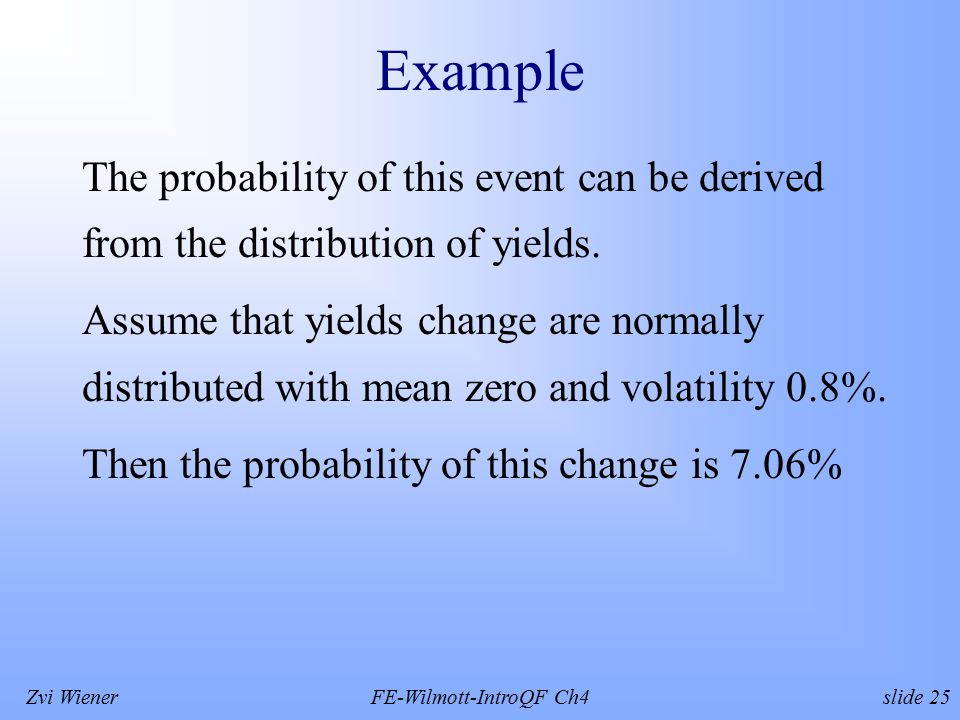 Example

The probability of this event can be derived from the distribution of yields.

Assume that yields change are normally distributed with mean zero and volatility 0.8%.

Then the probability of this change is 7.06%

Zvi Wiener

FE-Wilmott-IntroQF Ch4

slide 25